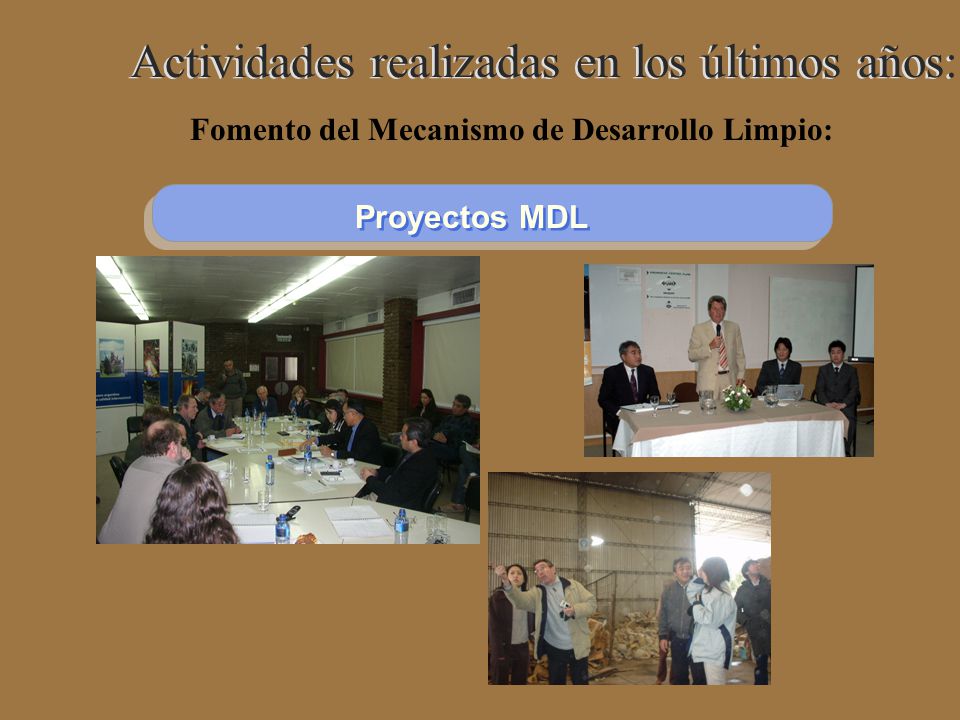 Actividades realizadas en los últimos años:

Fomento del Mecanismo de Desarrollo Limpio:

Proyectos MDL